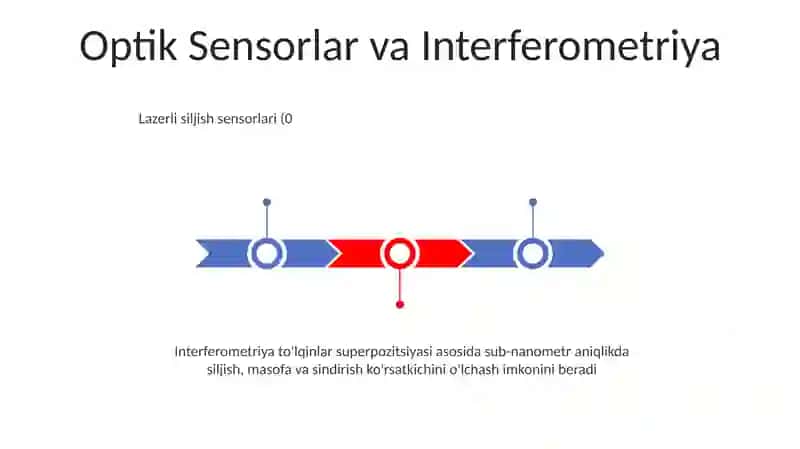 Optik Sensorlar va Interferometriya

Lazerli siljish sensorlari (0

Interferometriya to'lqinlar superpozitsiyasi asosida sub-nanometr aniqlikda siljish, masofa va sindirish ko'rsatkichini o'lchash imkonini beradi